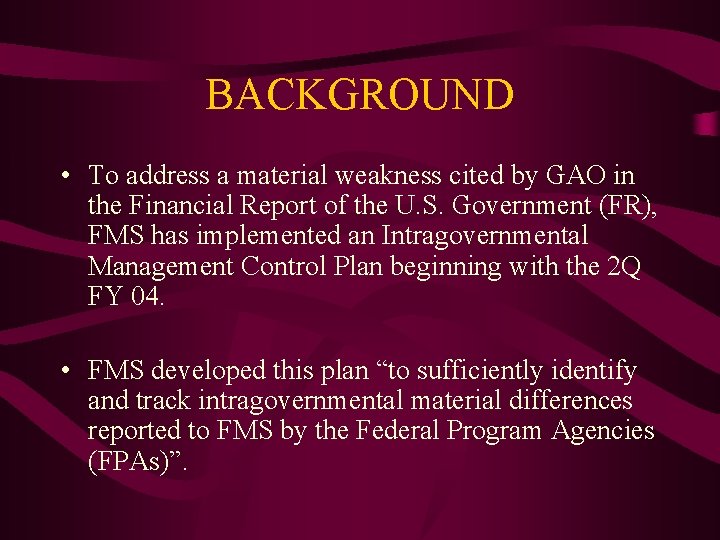 BACKGROUND

• To address a material weakness cited by GAO in the Financial Report of the U.S. Government (FR), FMS has implemented an Intragovernmental Management Control Plan beginning with the 2Q FY 04.

• FMS developed this plan “to sufficiently identify and track intragovernmental material differences reported to FMS by the Federal Program Agencies (FPAs)”.